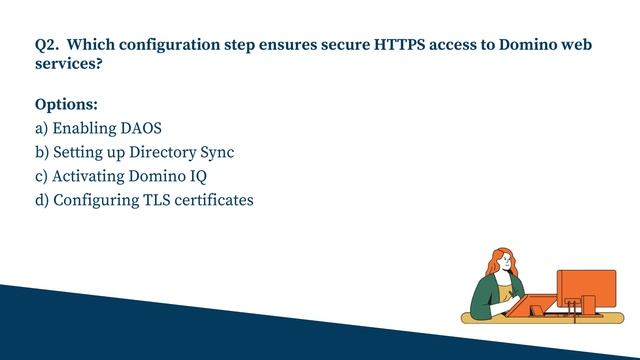 Q2. Which configuration step ensures secure HTTPS access to Domino web services?

Options:
a) Enabling DAOS
b) Setting up Directory Sync
c) Activating Domino IQ
d) Configuring TLS certificates